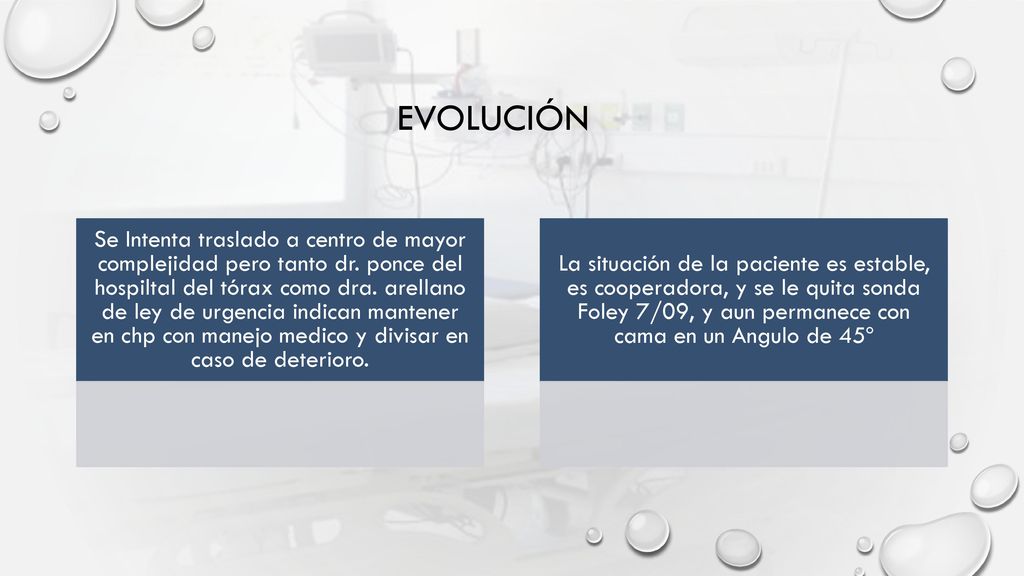 EVOLUCIÓN

Se Intenta traslado a centro de mayor complejidad pero tanto dr. ponce del hospiltal del tórax como dra. arellano de ley de urgencia indican mantener en chp con manejo medico y divisar en caso de deterioro.

La situación de la paciente es estable, es cooperadora, y se le quita sonda Foley 7/09, y aun permanece con cama en un Angulo de 45°